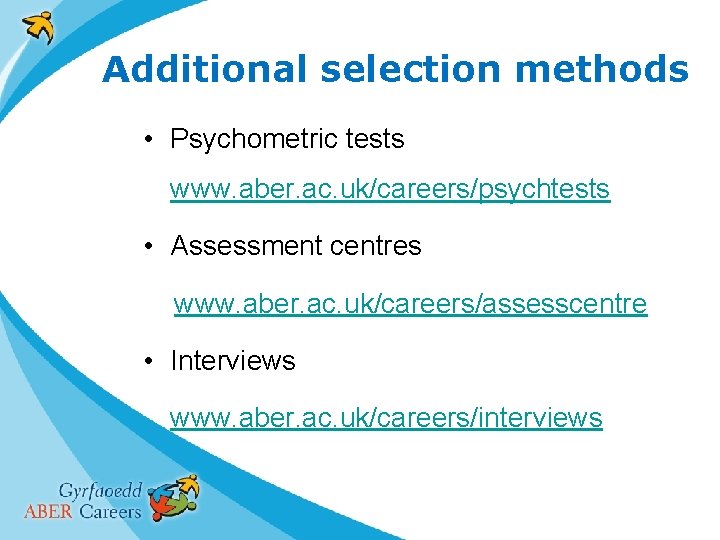 Additional selection methods

• Psychometric tests

www.aber.ac.uk/careers/psychtests

• Assessment centres

www.aber.ac.uk/careers/assesscentre

• Interviews

www.aber.ac.uk/careers/interviews

Gyrfaoedd
ABER Careers